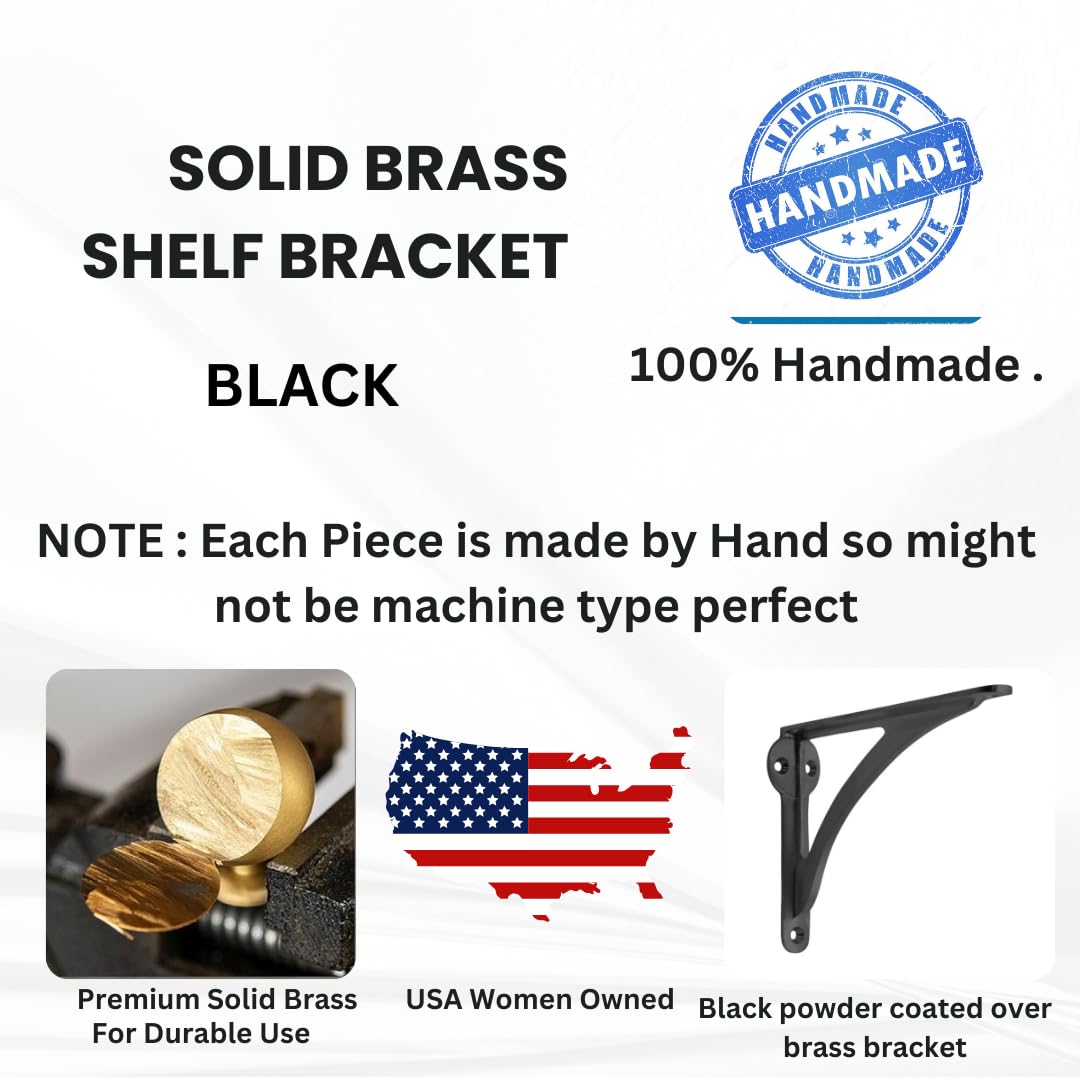 SOLID BRASS SHELF BRACKET

BLACK

HANDMADE
HANDMADE
HANDMADE

100% Handmade .

NOTE : Each Piece is made by Hand so might not be machine type perfect

Premium Solid Brass For Durable Use

USA Women Owned

Black powder coated over brass bracket